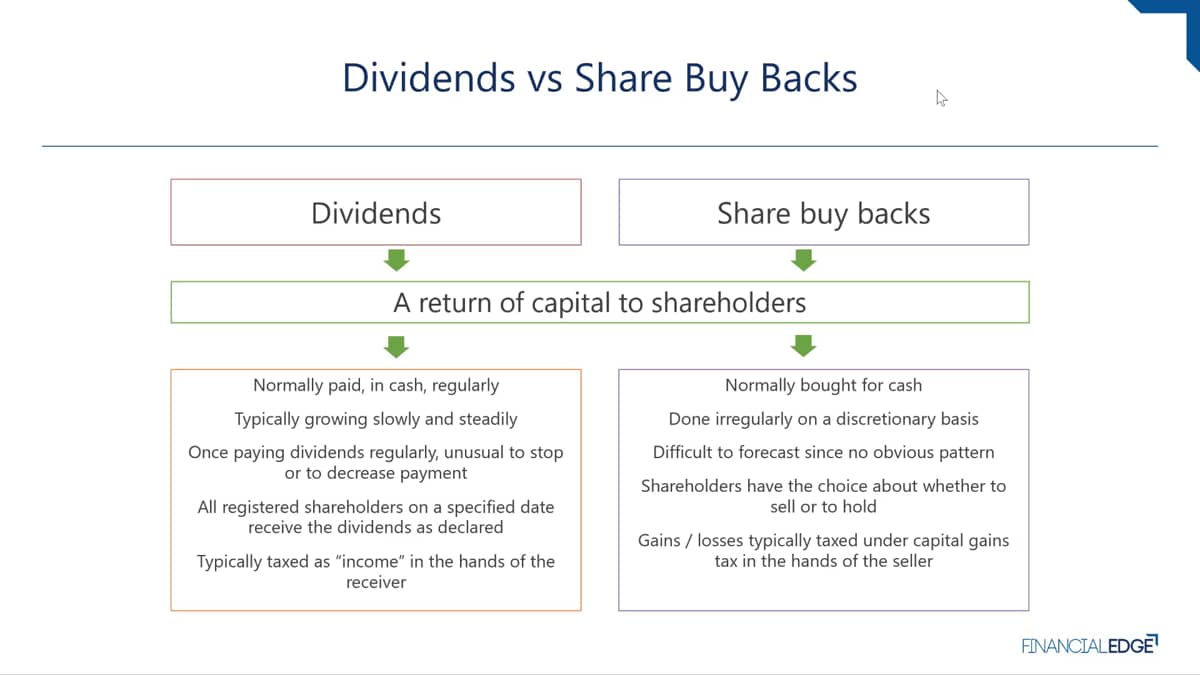 Dividends vs Share Buy Backs

Dividends

Share buy backs

A return of capital to shareholders

Normally paid, in cash, regularly

Typically growing slowly and steadily

Once paying dividends regularly, unusual to stop or to decrease payment

All registered shareholders on a specified date receive the dividends as declared

Typically taxed as "income" in the hands of the receiver

Normally bought for cash

Done irregularly on a discretionary basis

Difficult to forecast since no obvious pattern

Shareholders have the choice about whether to sell or to hold

Gains / losses typically taxed under capital gains tax in the hands of the seller

FINANCIALEDGE